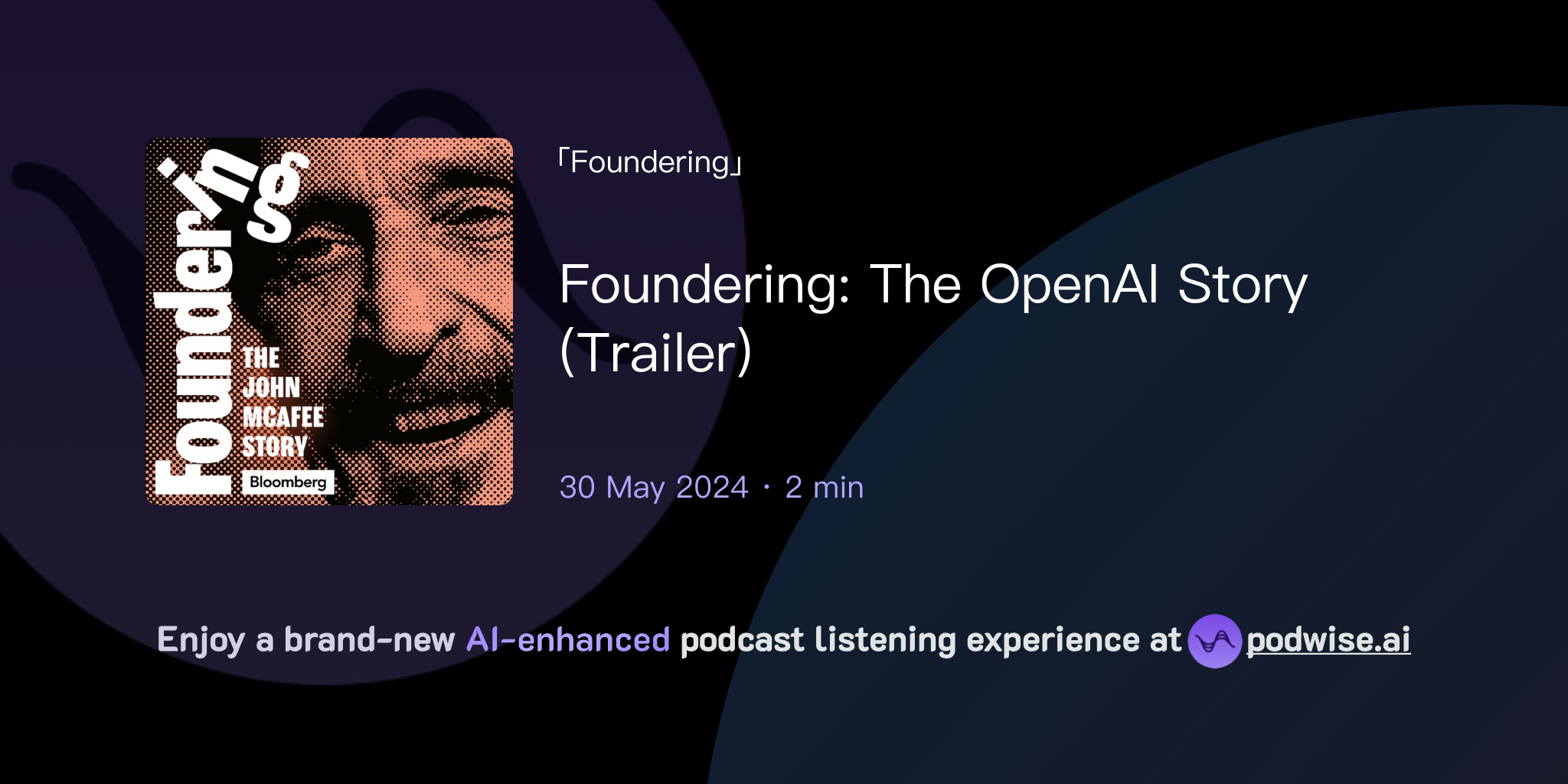 Foundering

THE JOHN MCAFEE STORY

Bloomberg

「Foundering」

Foundering: The OpenAI Story (Trailer)

30 May 2024 · 2 min

Enjoy a brand-new AI-enhanced podcast listening experience at podwise.ai